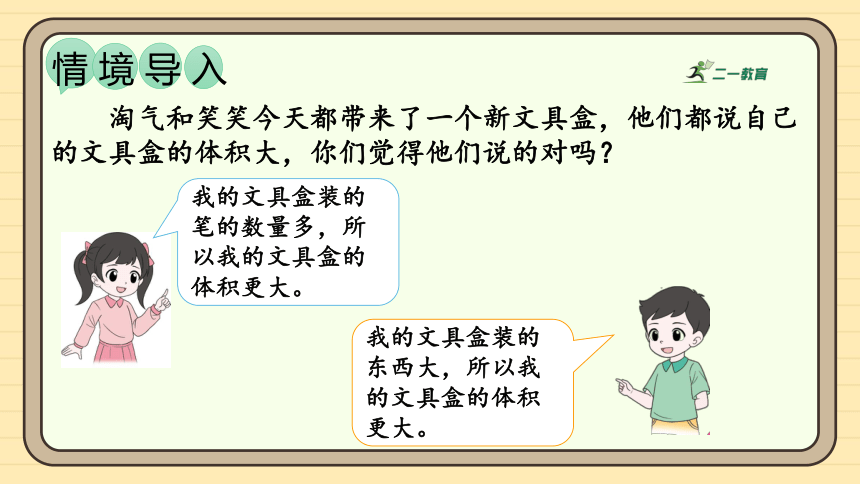 情境导入

二一教育

淘气和笑笑今天都带来了一个新文具盒，他们都说自己的文具盒的体积大，你们觉得他们说的对吗？

我的文具盒装的笔的数量多，所以我的文具盒的体积更大。

我的文具盒装的东西大，所以我的文具盒的体积更大。